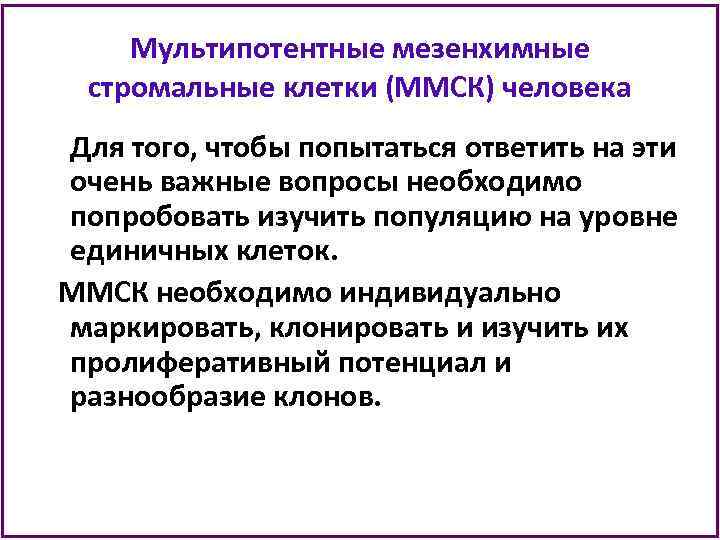 Мультипотентные мезенхимные стромальные клетки (ММСК) человека

Для того, чтобы попытаться ответить на эти очень важные вопросы необходимо попробовать изучить популяцию на уровне единичных клеток.

ММСК необходимо индивидуально маркировать, клонировать и изучить их пролиферативный потенциал и разнообразие клонов.